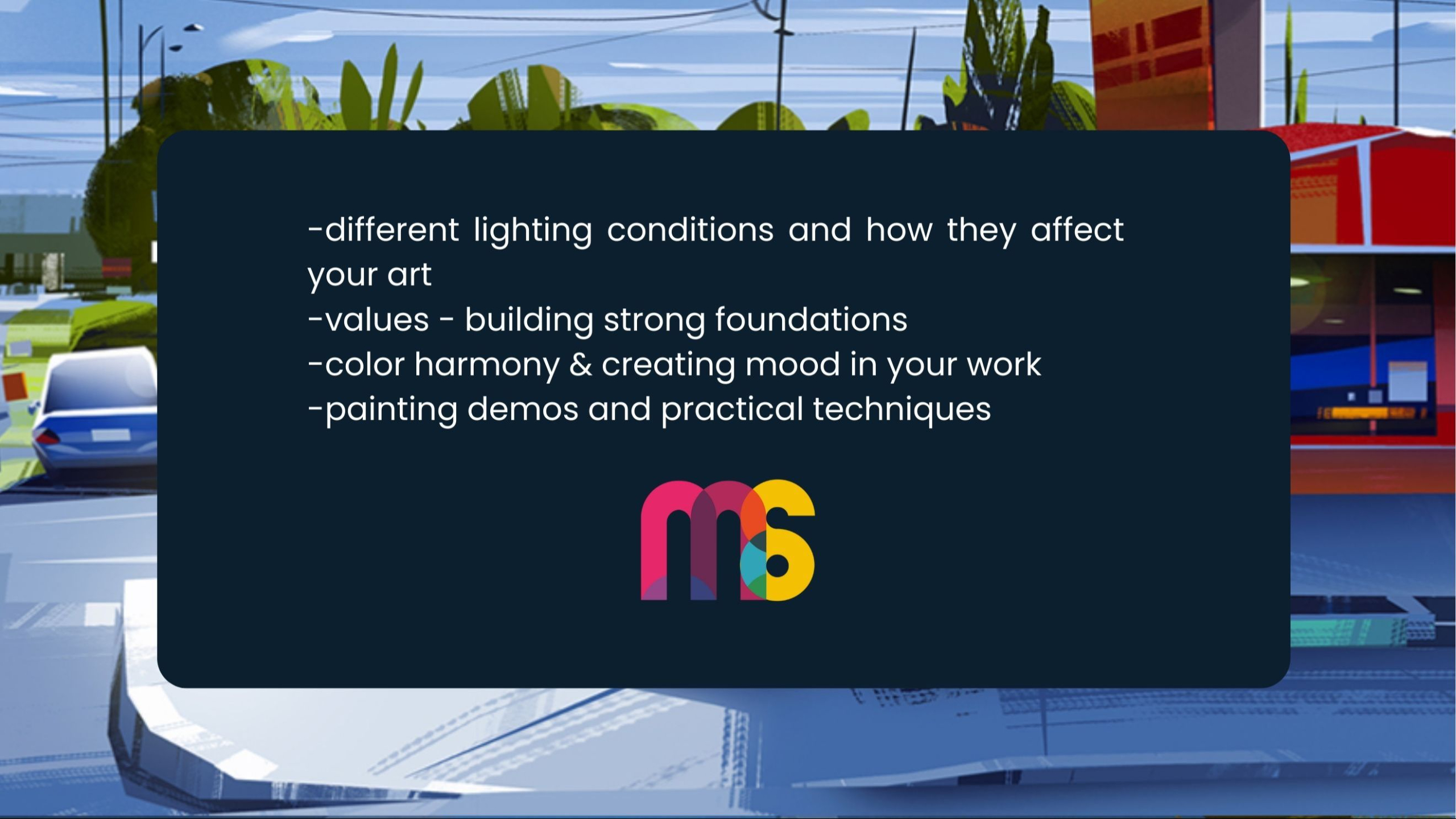 -different lighting conditions and how they affect your art
-values - building strong foundations
-color harmony & creating mood in your work
-painting demos and practical techniques

ms